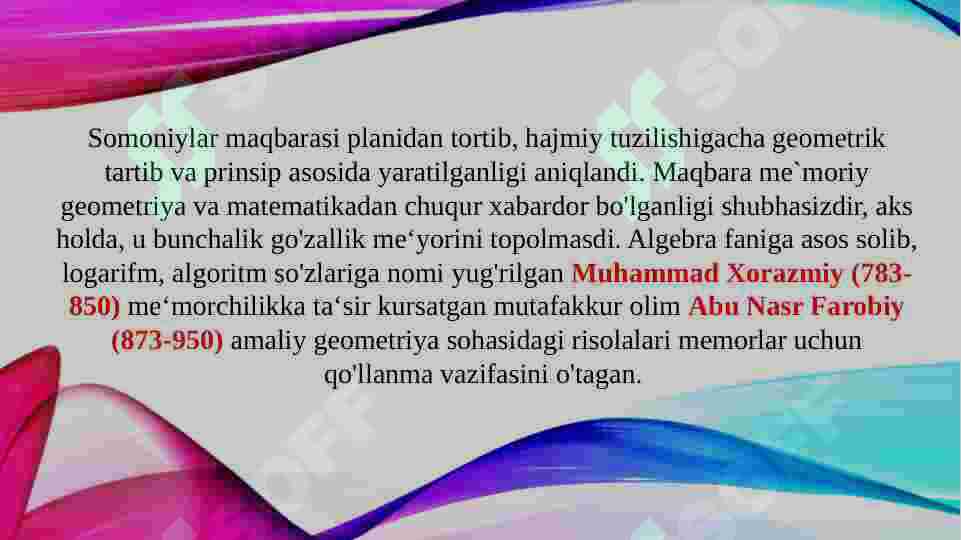 Somoniylar maqbarasi planidan tortib, hajmiy tuzilishigacha geometrik tartib va prinsip asosida yaratilganligi aniqlandi. Maqbara me`moriy geometriya va matematikadan chuqur xabardor bo'lganligi shubhasizdir, aks holda, u bunchalik go'zallik me‘yorini topolmasdi. Algebra faniga asos solib, logarifm, algoritm so'zlariga nomi yug'rilgan Muhammad Xorazmiy (783-850) me‘morchilikka ta‘sir kursatgan mutafakkur olim Abu Nasr Farobiy (873-950) amaliy geometriya sohasidagi risolalari memorlar uchun qo'llanma vazifasini o'tagan.